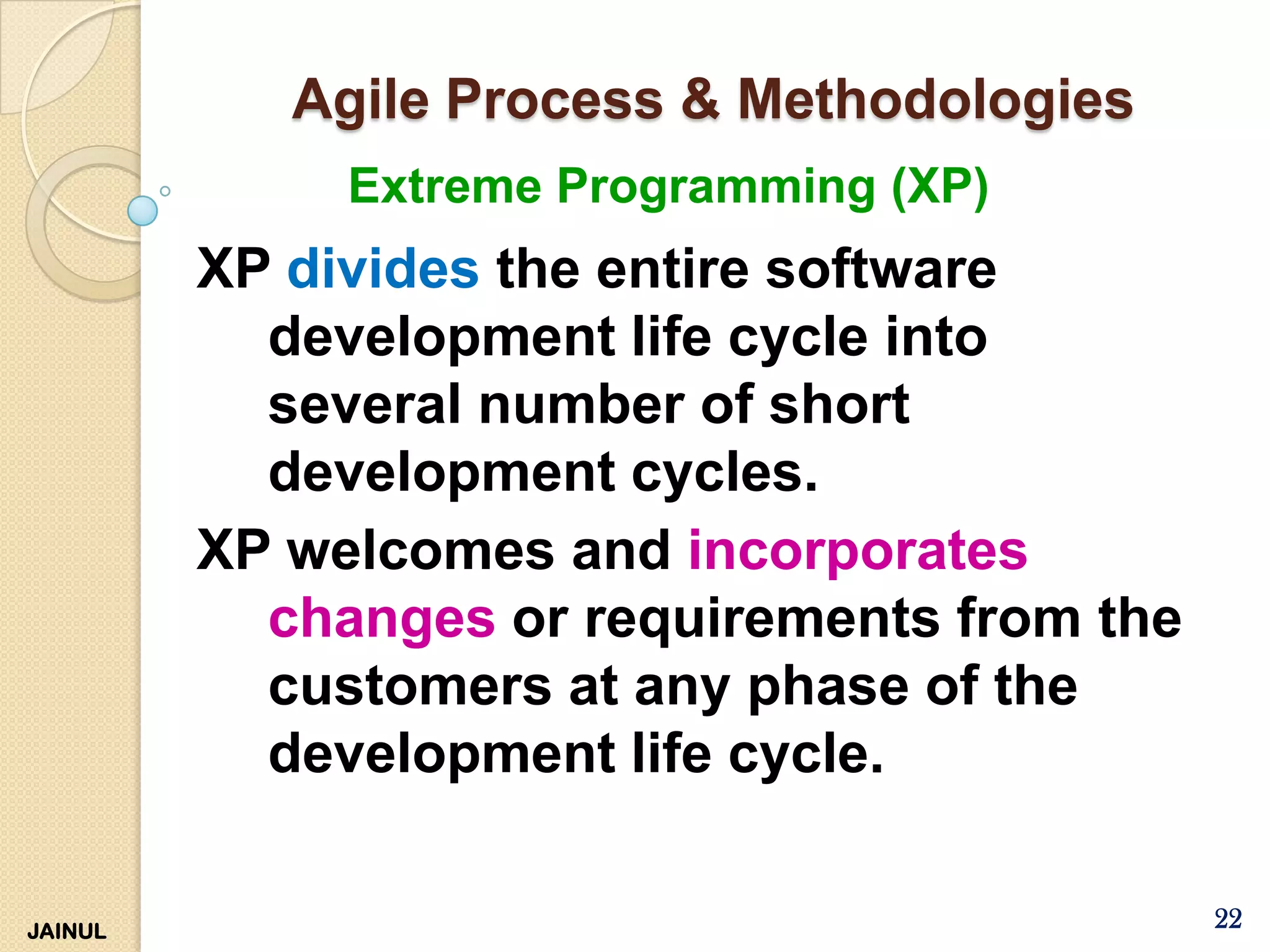 Agile Process & Methodologies

Extreme Programming (XP)

XP divides the entire software development life cycle into several number of short development cycles.

XP welcomes and incorporates changes or requirements from the customers at any phase of the development life cycle.

JAINUL

22